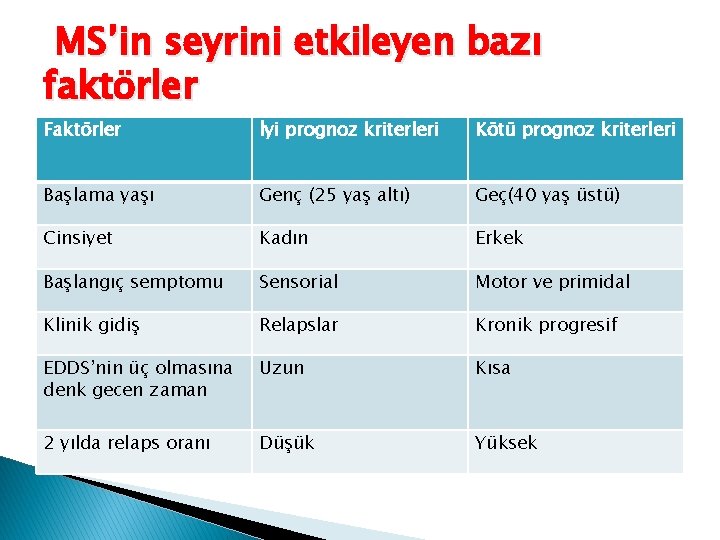 MS'in seyrini etkileyen bazı faktörler

| Faktörler | İyi prognoz kriterleri | Kötü prognoz kriterleri |
|---|---|---|
| Başlama yaşı | Genç (25 yaş altı) | Geç(40 yaş üstü) |
| Cinsiyet | Kadın | Erkek |
| Başlangıç semptomu | Sensorial | Motor ve primidal |
| Klinik gidiş | Relapslar | Kronik progresif |
| EDDS'nin üç olmasına denk gecen zaman | Uzun | Kısa |
| 2 yılda relaps oranı | Düşük | Yüksek |